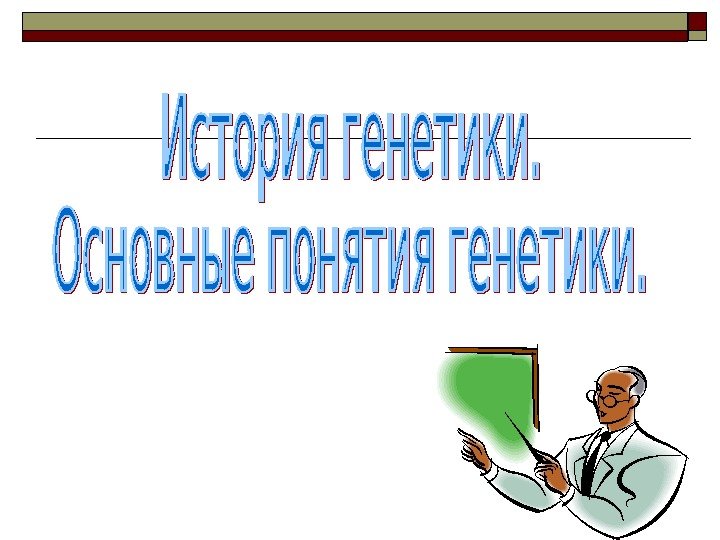 История генетики.
Основные понятия генетики.